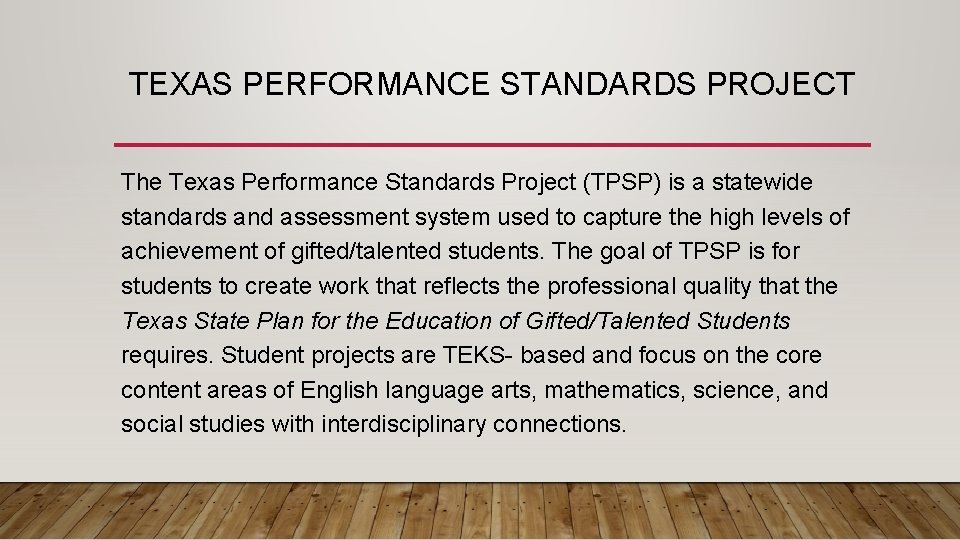 TEXAS PERFORMANCE STANDARDS PROJECT

The Texas Performance Standards Project (TPSP) is a statewide standards and assessment system used to capture the high levels of achievement of gifted/talented students. The goal of TPSP is for students to create work that reflects the professional quality that the Texas State Plan for the Education of Gifted/Talented Students requires. Student projects are TEKS- based and focus on the core content areas of English language arts, mathematics, science, and social studies with interdisciplinary connections.